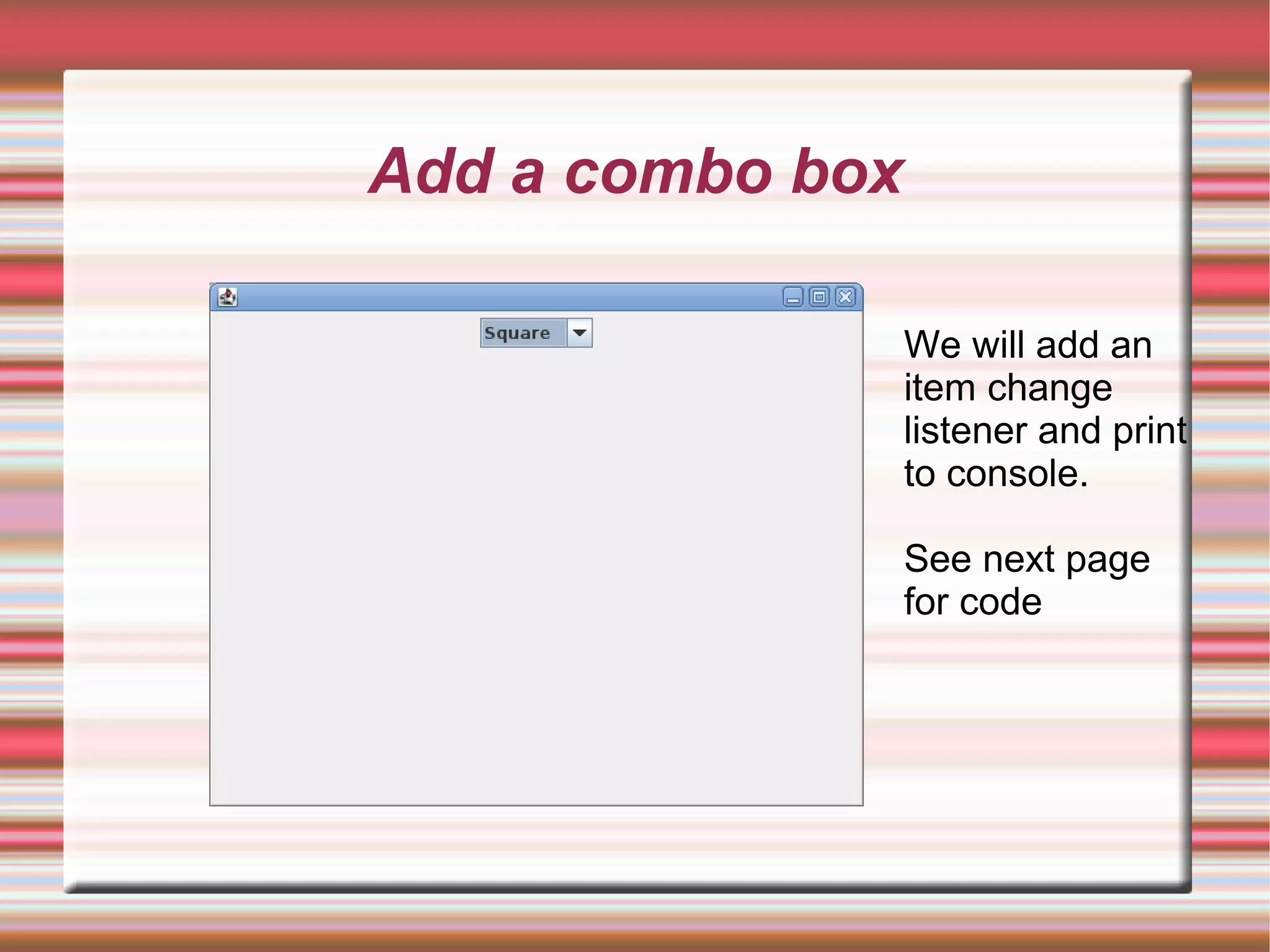 Add a combo box

Square

We will add an item change listener and print to console.

See next page for code